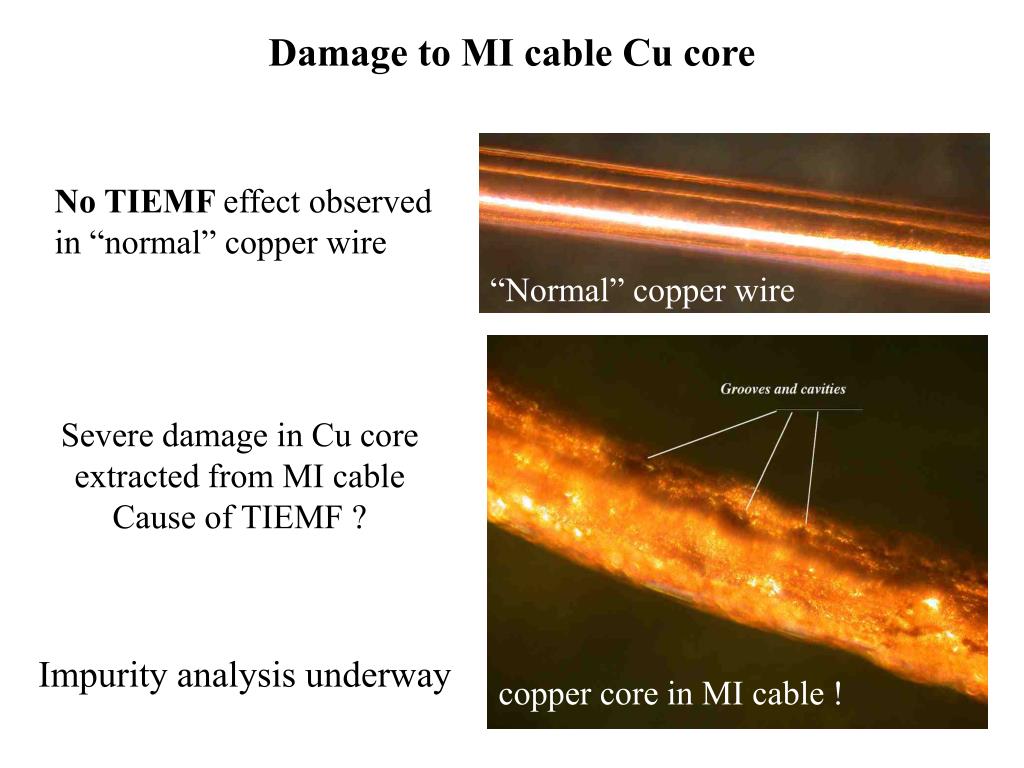 Damage to MI cable Cu core

No TIEMF effect observed in “normal” copper wire

“Normal” copper wire

Severe damage in Cu core extracted from MI cable
Cause of TIEMF ?

Grooves and cavities

Impurity analysis underway

copper core in MI cable !